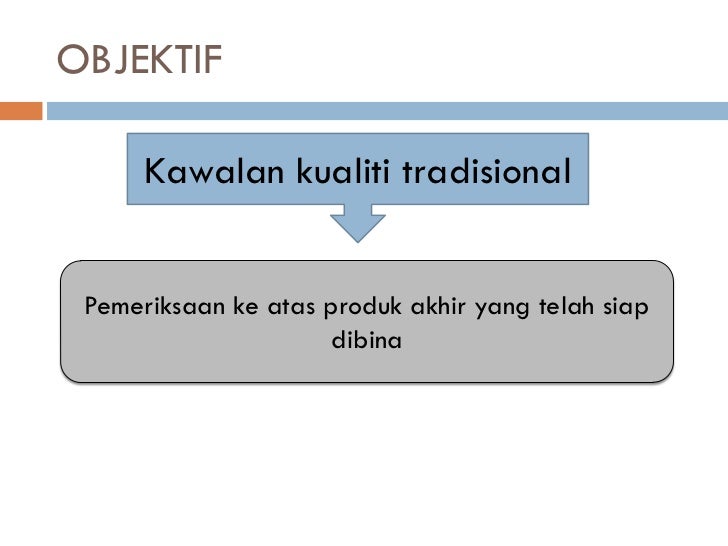 OBJEKTIF

Kawalan kualiti tradisional

Pemeriksaan ke atas produk akhir yang telah siap dibina